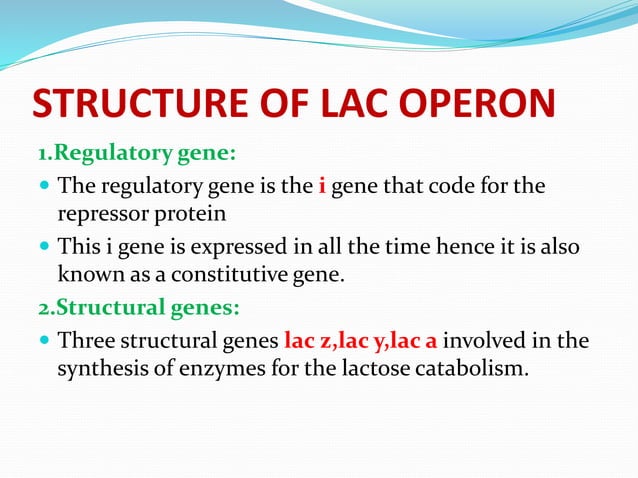 STRUCTURE OF LAC OPERON

1.Regulatory gene:

The regulatory gene is the i gene that code for the repressor protein

This i gene is expressed in all the time hence it is also known as a constitutive gene.

2.Structural genes:

Three structural genes lac z,lac y,lac a involved in the synthesis of enzymes for the lactose catabolism.